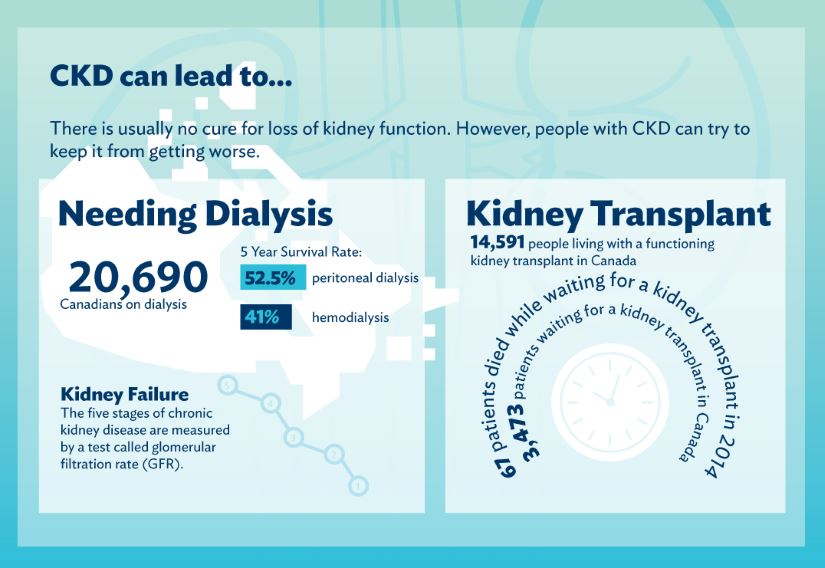 CKD can lead to...

There is usually no cure for loss of kidney function. However, people with CKD can try to keep it from getting worse.

Needing Dialysis

20,690
Canadians on dialysis

5 Year Survival Rate:
52.5% peritoneal dialysis
41% hemodialysis

Kidney Failure
The five stages of chronic kidney disease are measured by a test called glomerular filtration rate (GFR).

5
4
3
2
1

Kidney Transplant

14,591 people living with a functioning kidney transplant in Canada

67 patients died while waiting for a kidney transplant in 2014

3,473 patients waiting for a kidney transplant in Canada